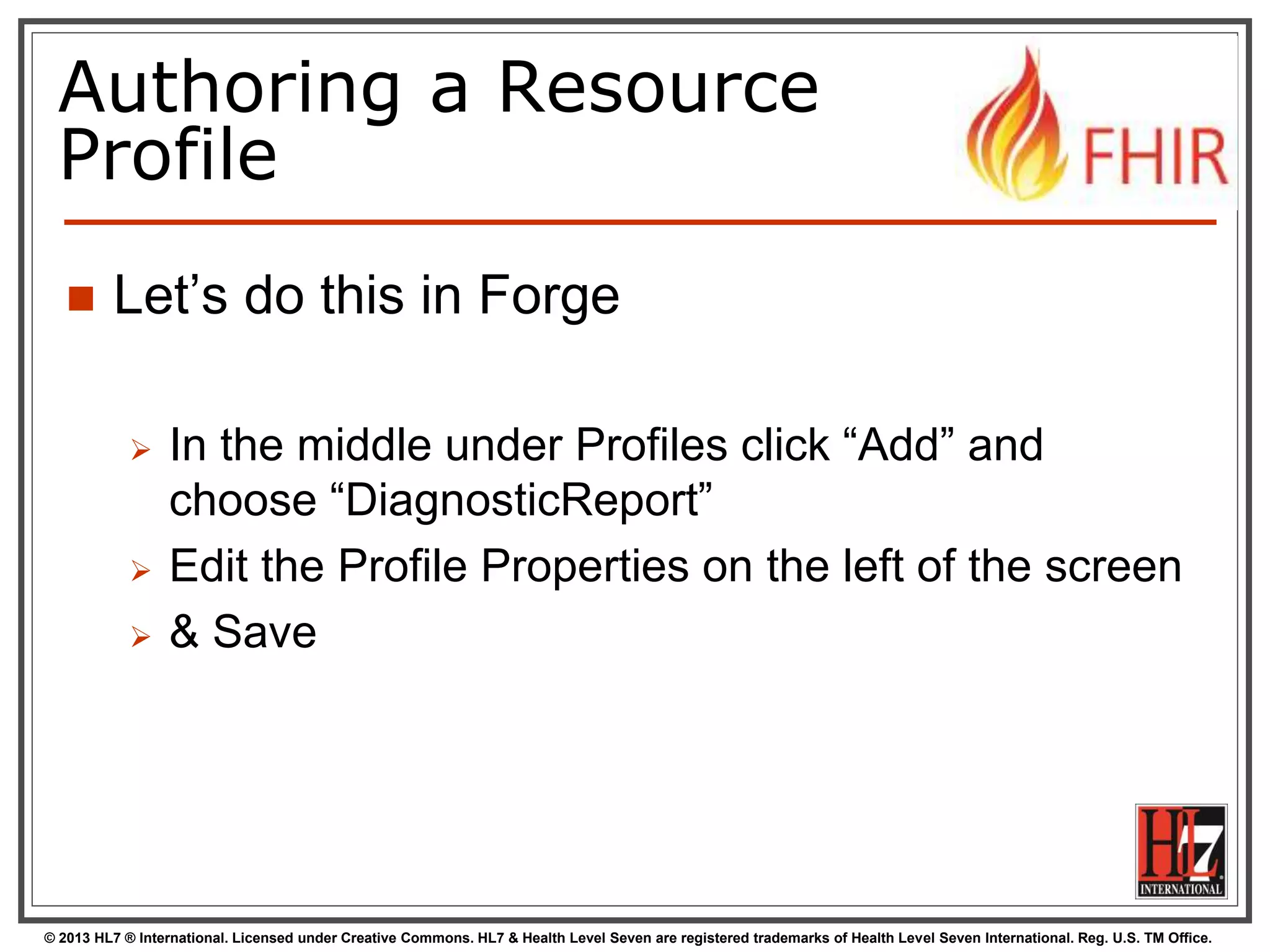 Authoring a Resource Profile

FHIR

Let’s do this in Forge

In the middle under Profiles click “Add” and choose “DiagnosticReport”

Edit the Profile Properties on the left of the screen

& Save

HL7 INTERNATIONAL

© 2013 HL7 ® International. Licensed under Creative Commons. HL7 & Health Level Seven are registered trademarks of Health Level Seven International. Reg. U.S. TM Office.